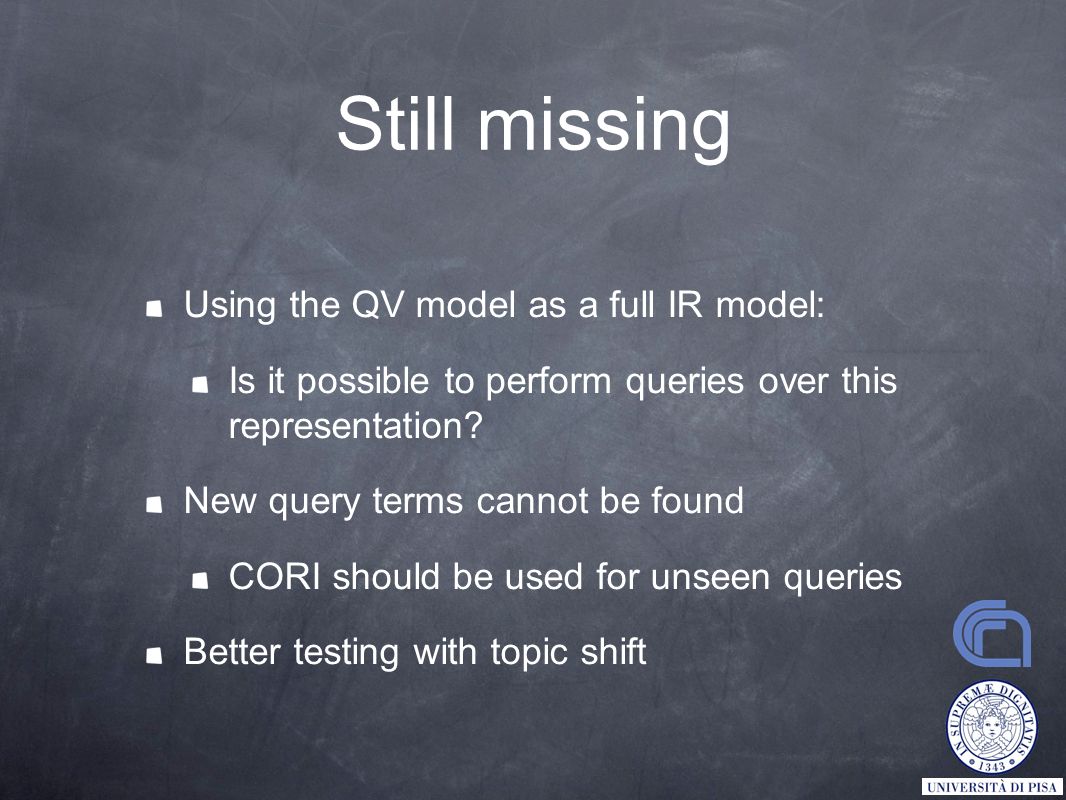 Still missing

Using the QV model as a full IR model:

Is it possible to perform queries over this representation?

New query terms cannot be found

CORI should be used for unseen queries

Better testing with topic shift

IN SUPREMÆ DIGNITATIS

1343

UNIVERSITÀ DI PISA